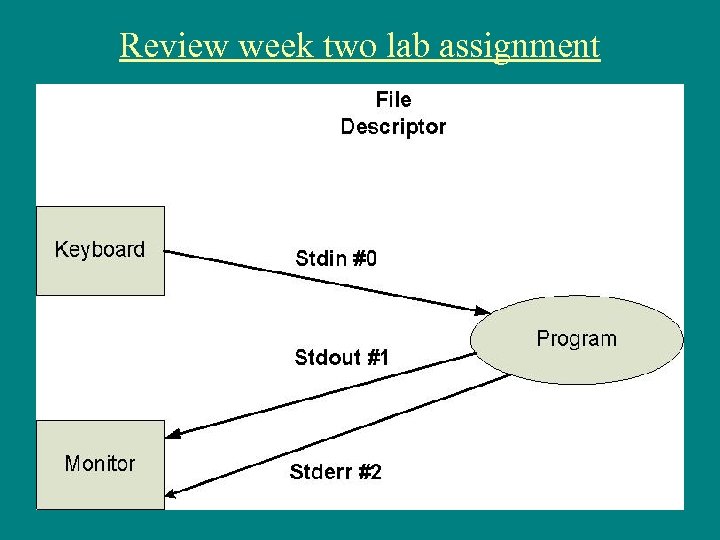 Review week two lab assignment

File Descriptor

Keyboard

Stdin #0

Program

Stdout #1

Monitor

Stderr #2